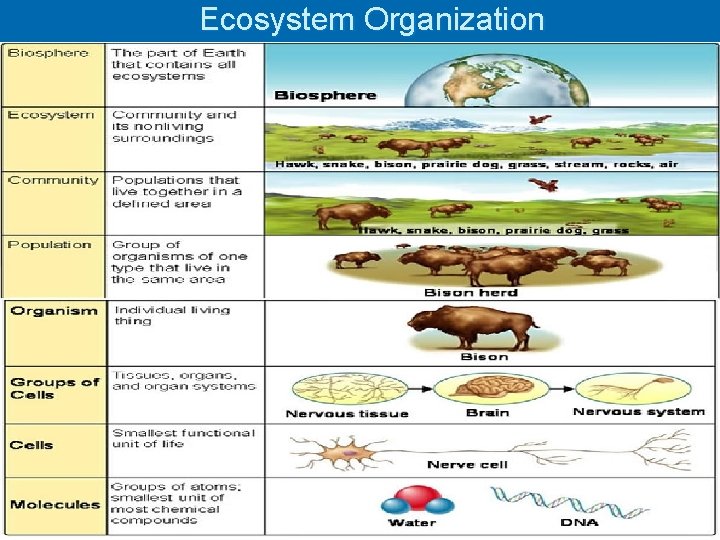 Ecosystem Organization

| | | |
|---|---|---|
| Biosphere | The part of Earth that contains all ecosystems | Biosphere |
| Ecosystem | Community and its nonliving surroundings | Hawk, snake, bison, prairie dog, grass, stream, rocks, air |
| Community | Populations that live together in a defined area | Hawk, snake, bison, prairie dog, grass |
| Population | Group of organisms of one type that live in the same area | Bison herd |
| Organism | Individual living thing | Bison |
| Groups of Cells | Tissues, organs, and organ systems | Nervous tissue Brain Nervous system |
| Cells | Smallest functional unit of life | Nerve cell |
| Molecules | Groups of atoms; smallest unit of most chemical compounds | Water DNA |